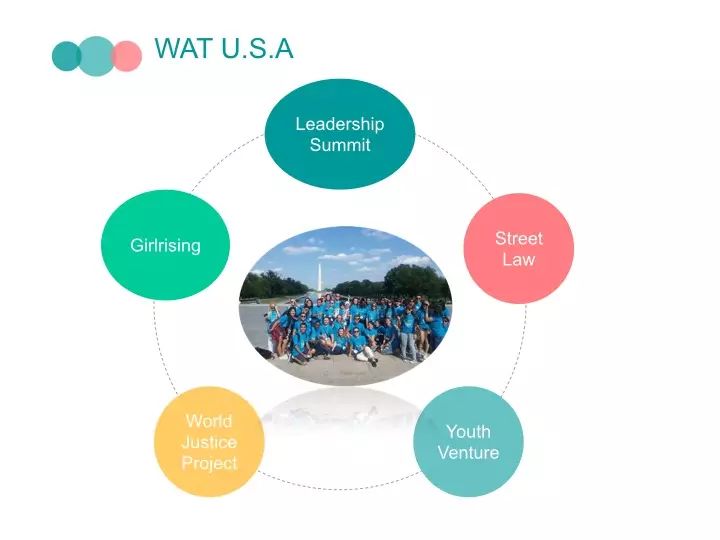 WAT U.S.A

Leadership Summit

Street Law

Youth Venture

World Justice Project

Girlrising